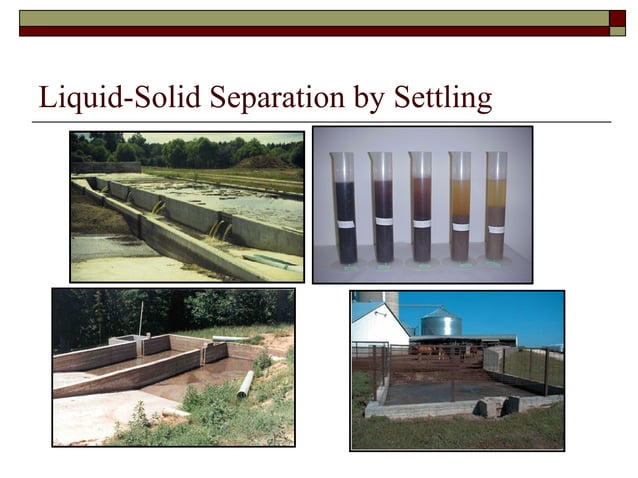 Liquid-Solid Separation by Settling